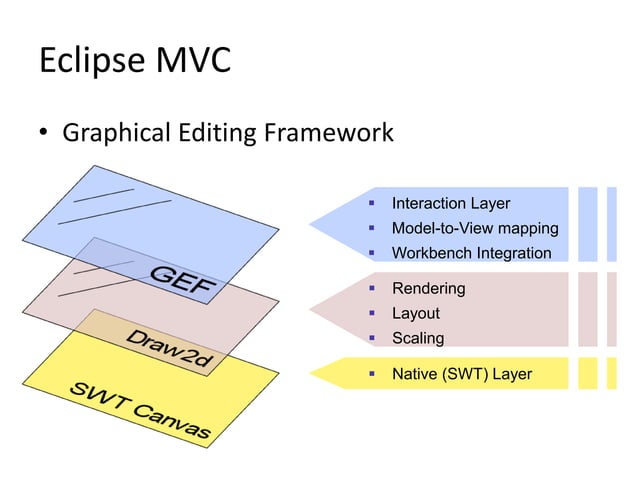 Eclipse MVC

• Graphical Editing Framework

GEF

Draw2d

SWT Canvas

▪ Interaction Layer
▪ Model-to-View mapping
▪ Workbench Integration

▪ Rendering
▪ Layout
▪ Scaling

▪ Native (SWT) Layer